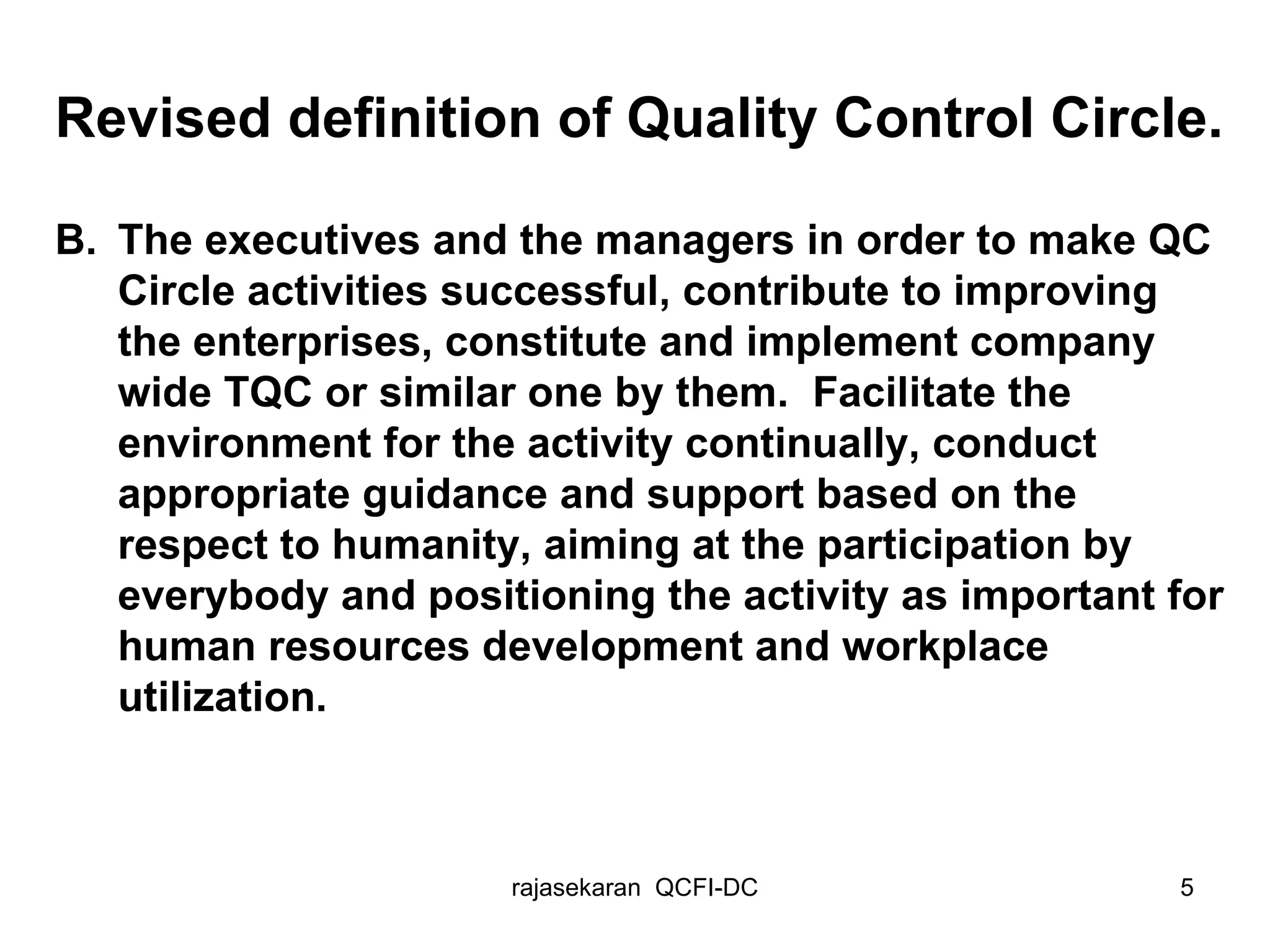 Revised definition of Quality Control Circle.

B. The executives and the managers in order to make QC Circle activities successful, contribute to improving the enterprises, constitute and implement company wide TQC or similar one by them. Facilitate the environment for the activity continually, conduct appropriate guidance and support based on the respect to humanity, aiming at the participation by everybody and positioning the activity as important for human resources development and workplace utilization.

rajasekaran QCFI-DC

5